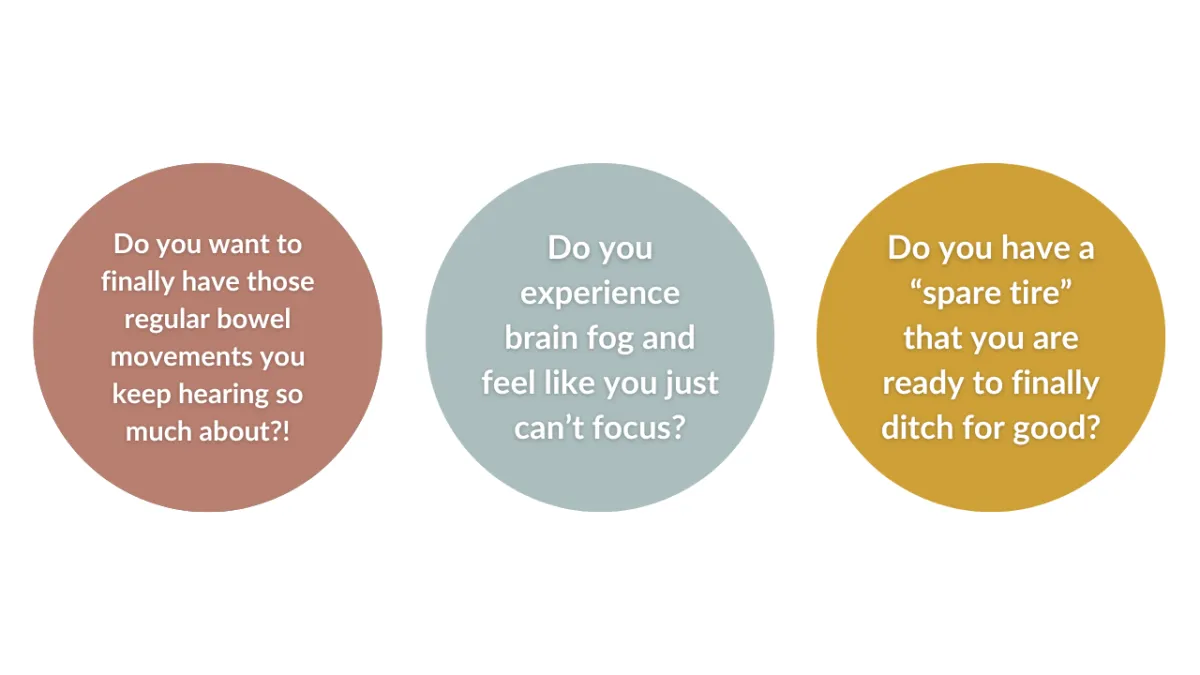 Do you want to finally have those regular bowel movements you keep hearing so much about?!

Do you experience brain fog and feel like you just can’t focus?

Do you have a “spare tire” that you are ready to finally ditch for good?